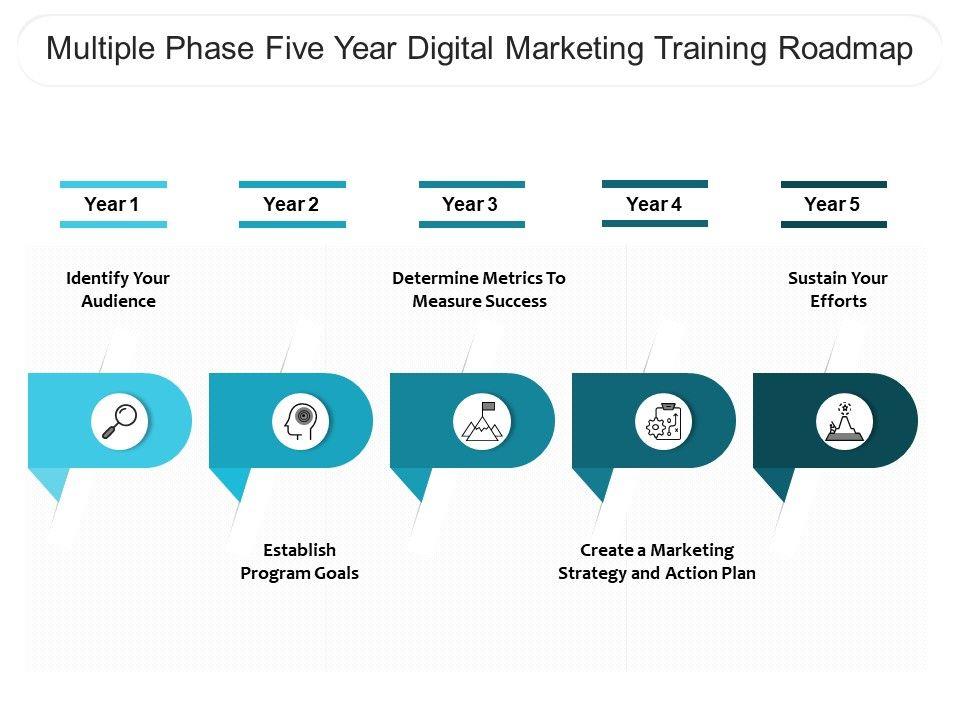 Multiple Phase Five Year Digital Marketing Training Roadmap

Year 1

Year 2

Year 3

Year 4

Year 5

Identify Your Audience

Determine Metrics To Measure Success

Sustain Your Efforts

Establish Program Goals

Create a Marketing Strategy and Action Plan